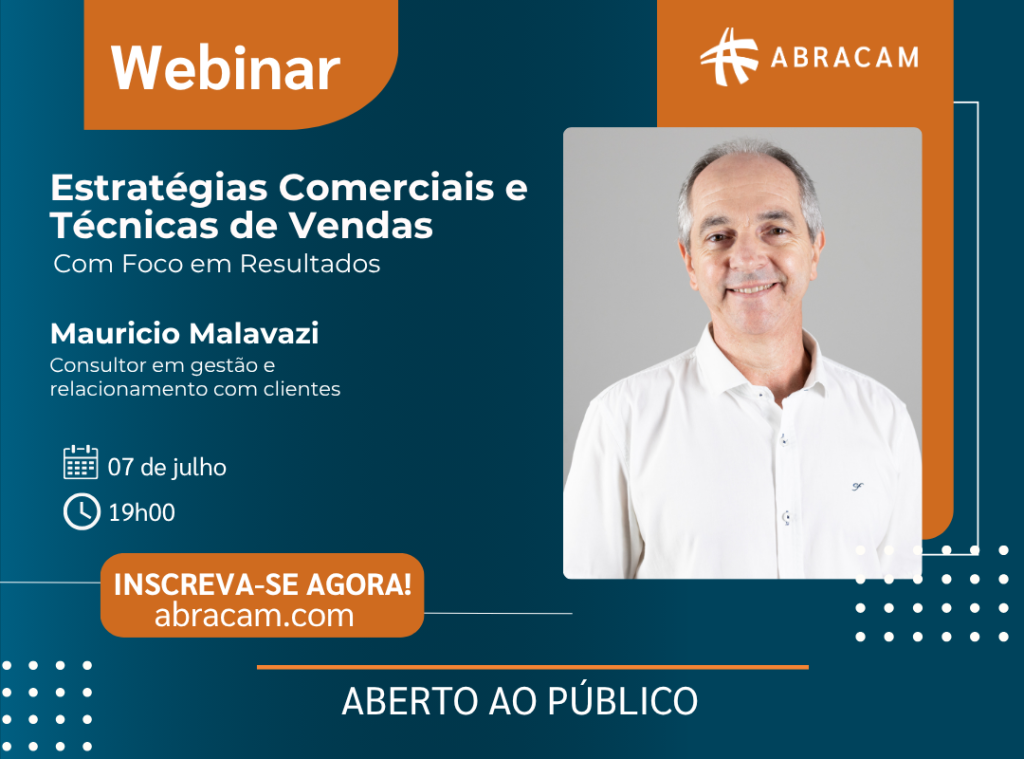 Webinar

ABRACAM

Estratégias Comerciais e Técnicas de Vendas
Com Foco em Resultados

Mauricio Malavazi
Consultor em gestão e relacionamento com clientes

07 de julho

19h00

INSCREVA-SE AGORA!
abracam.com

ABERTO AO PÚBLICO